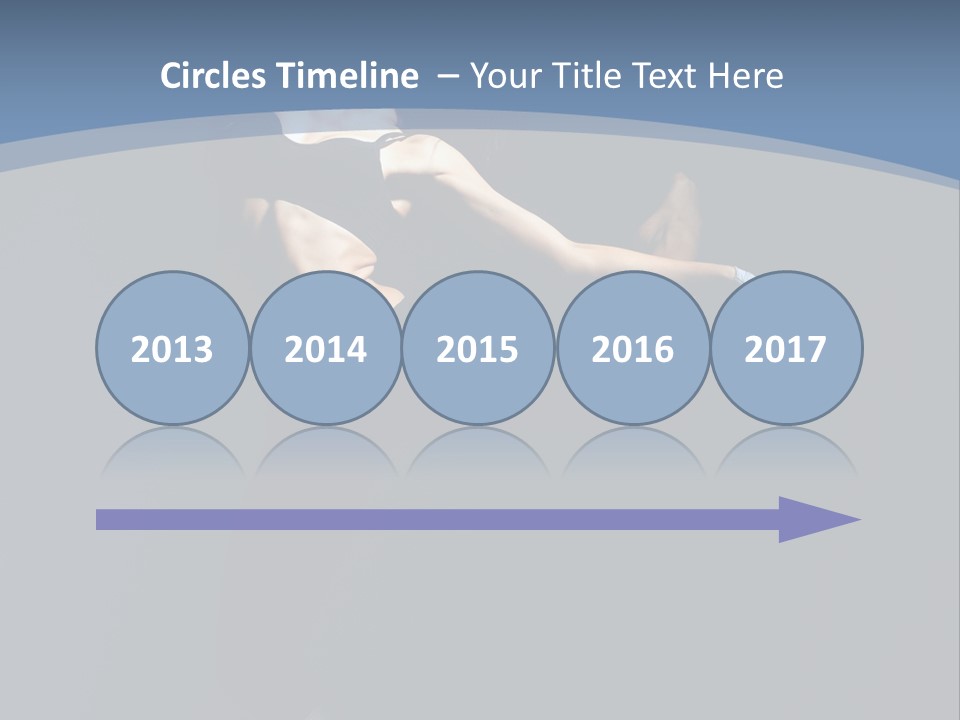 Circles Timeline – Your Title Text Here

2013

2014

2015

2016

2017